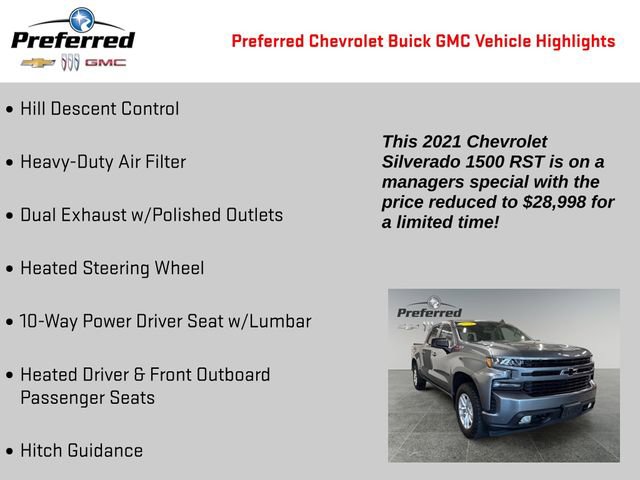 Preferred

GMC

Preferred Chevrolet Buick GMC Vehicle Highlights

• Hill Descent Control

• Heavy-Duty Air Filter

• Dual Exhaust w/Polished Outlets

• Heated Steering Wheel

• 10-Way Power Driver Seat w/Lumbar

• Heated Driver & Front Outboard Passenger Seats

• Hitch Guidance

This 2021 Chevrolet Silverado 1500 RST is on a managers special with the price reduced to $28,998 for a limited time!

Preferred